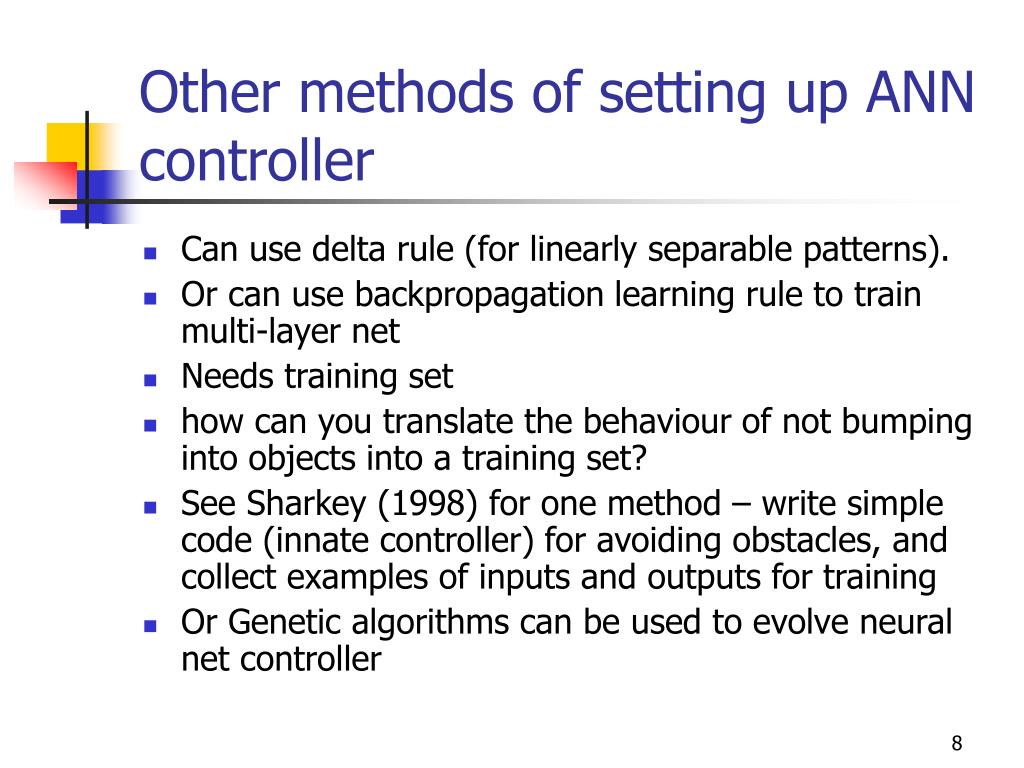 Other methods of setting up ANN controller

- Can use delta rule (for linearly separable patterns).
- Or can use backpropagation learning rule to train multi-layer net
- Needs training set
- how can you translate the behaviour of not bumping into objects into a training set?
- See Sharkey (1998) for one method – write simple code (innate controller) for avoiding obstacles, and collect examples of inputs and outputs for training
- Or Genetic algorithms can be used to evolve neural net controller

8